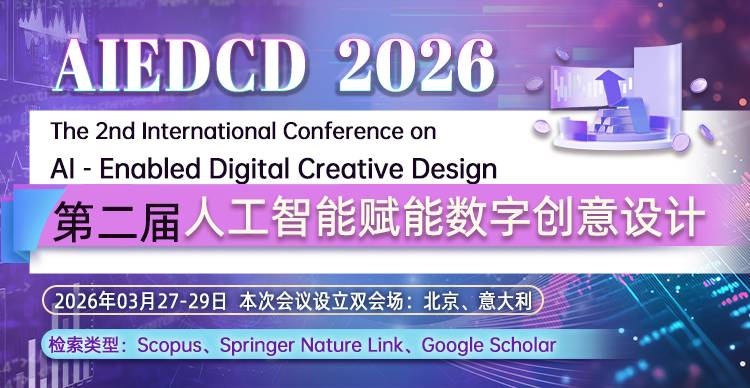 AIEDCD 2026

The 2nd International Conference on
AI - Enabled Digital Creative Design

第二届人工智能赋能数字创意设计

2026年03月27-29日 本次会议设立双会场：北京、意大利

检索类型：Scopus、Springer Nature Link、Google Scholar